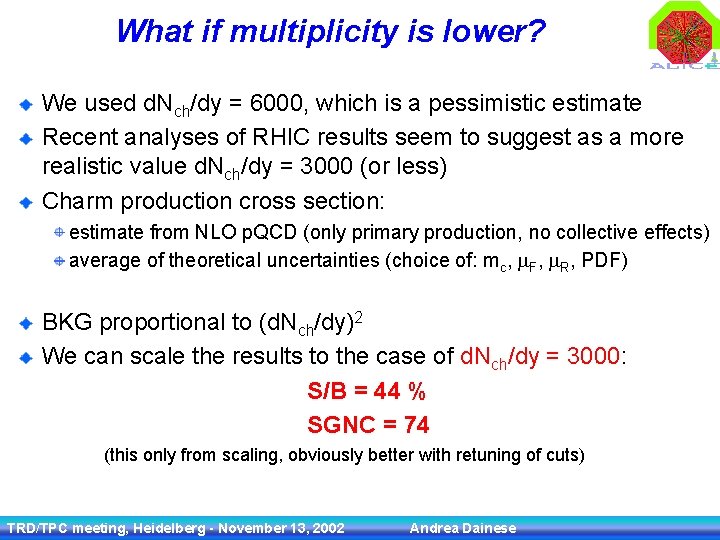 What if multiplicity is lower?

ALICE

We used $dN_{ch}/dy = 6000$, which is a pessimistic estimate

Recent analyses of RHIC results seem to suggest as a more realistic value $dN_{ch}/dy = 3000$ (or less)

Charm production cross section:

estimate from NLO pQCD (only primary production, no collective effects)

average of theoretical uncertainties (choice of: $m_c$, $\mu_F$, $\mu_R$, PDF)

BKG proportional to $(dN_{ch}/dy)^2$

We can scale the results to the case of $dN_{ch}/dy = 3000$:

S/B = 44 %

SGNC = 74

(this only from scaling, obviously better with retuning of cuts)

TRD/TPC meeting, Heidelberg - November 13, 2002 Andrea Dainese